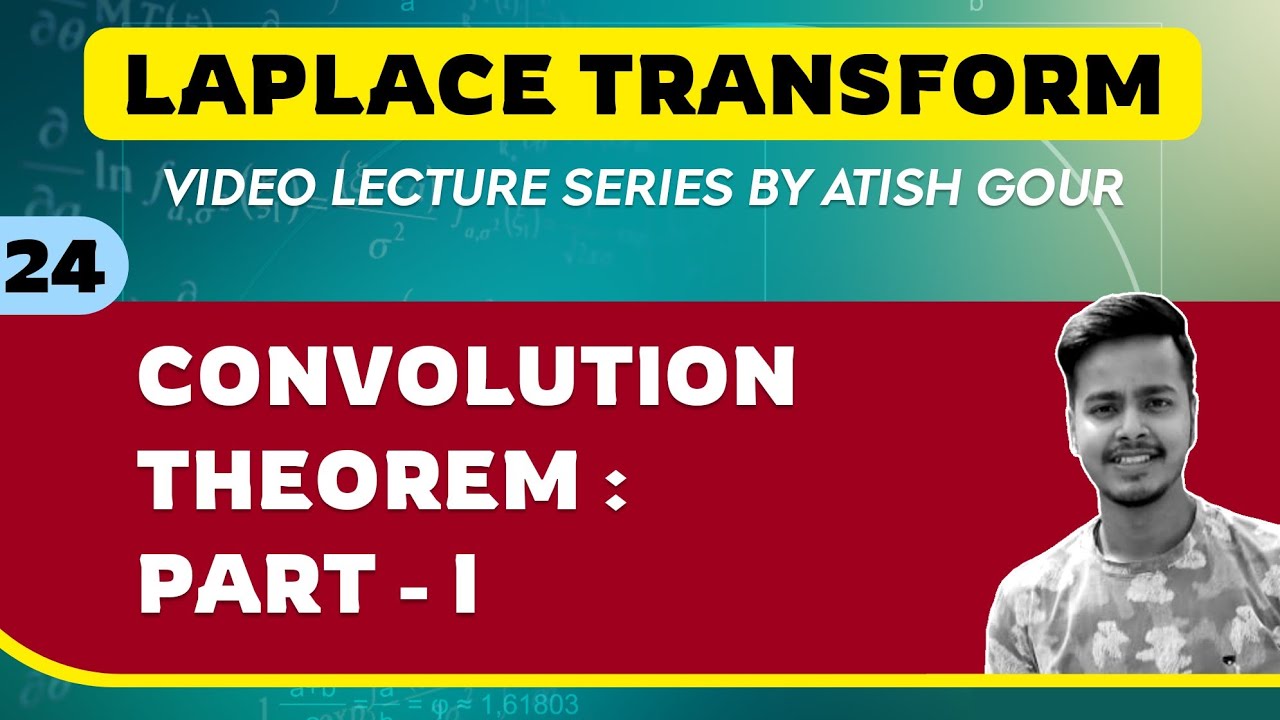 LAPLACE TRANSFORM

VIDEO LECTURE SERIES BY ATISH GOUR

24

CONVOLUTION THEOREM : PART - I